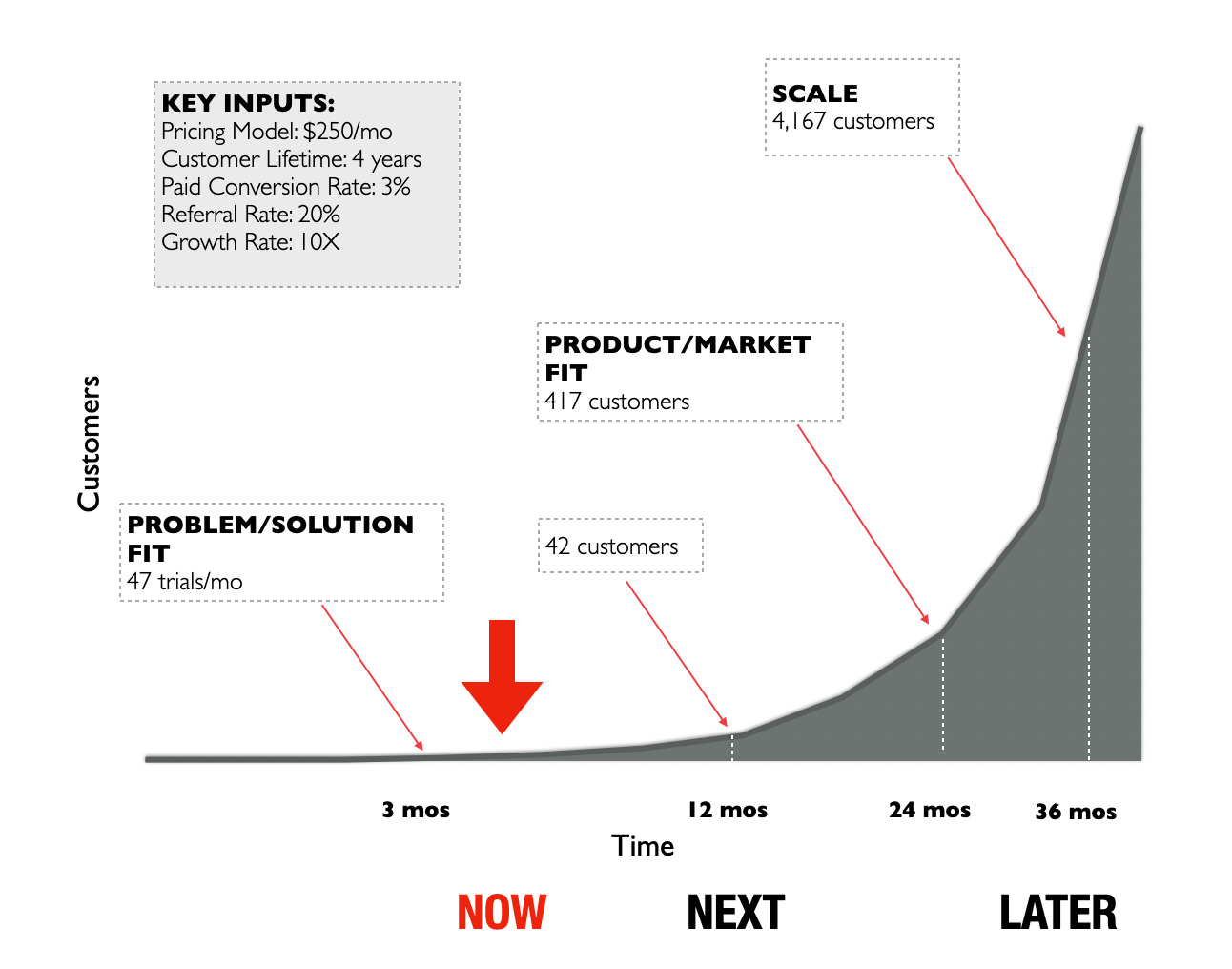 KEY INPUTS:
Pricing Model: $250/mo
Customer Lifetime: 4 years
Paid Conversion Rate: 3%
Referral Rate: 20%
Growth Rate: 10X

SCALE
4,167 customers

PRODUCT/MARKET FIT
417 customers

Customers

PROBLEM/SOLUTION FIT
47 trials/mo

42 customers

3 mos

12 mos

24 mos

36 mos

Time

NOW

NEXT

LATER